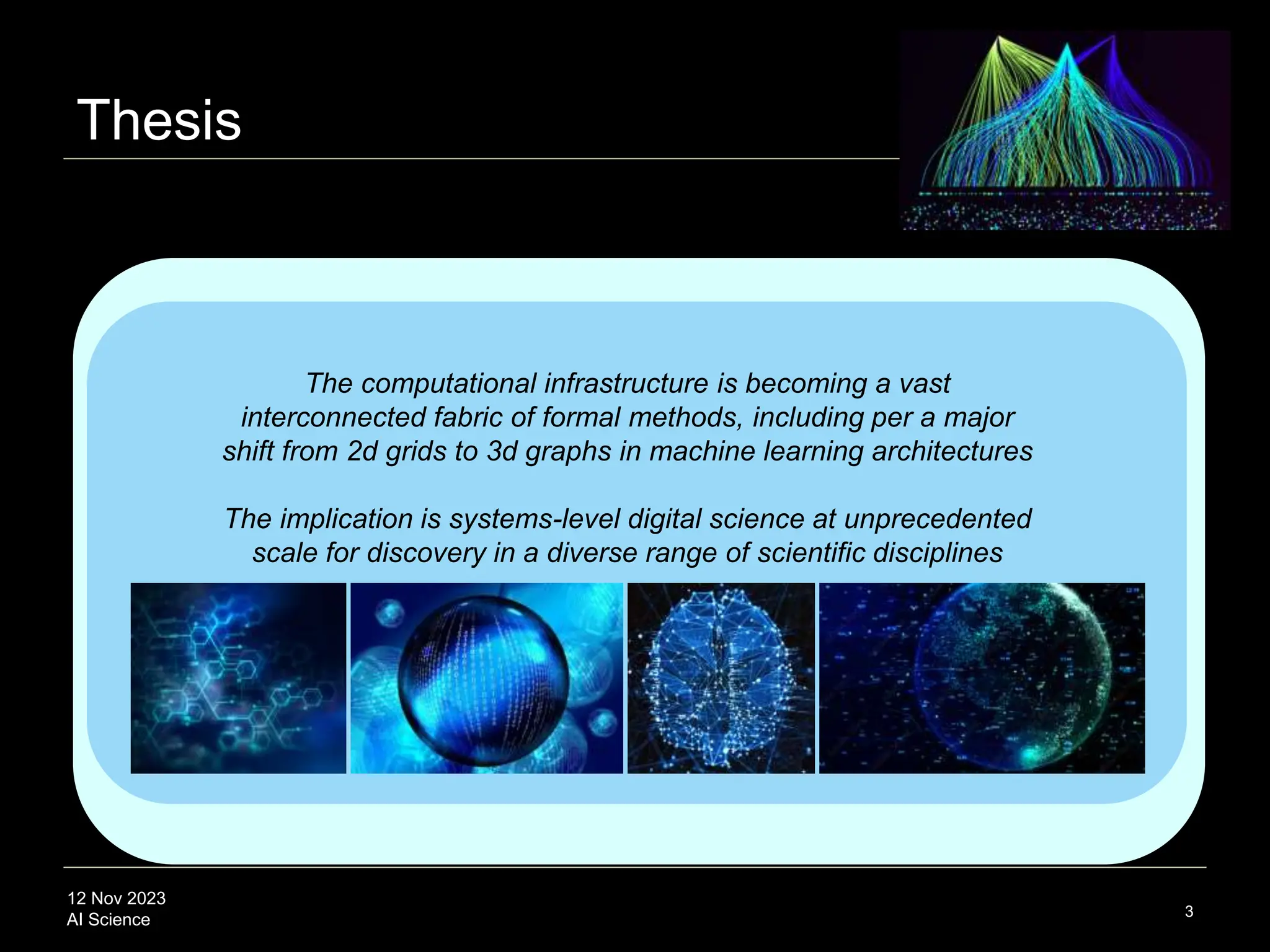 Thesis

The computational infrastructure is becoming a vast interconnected fabric of formal methods, including per a major shift from 2d grids to 3d graphs in machine learning architectures

The implication is systems-level digital science at unprecedented scale for discovery in a diverse range of scientific disciplines

12 Nov 2023
AI Science

3